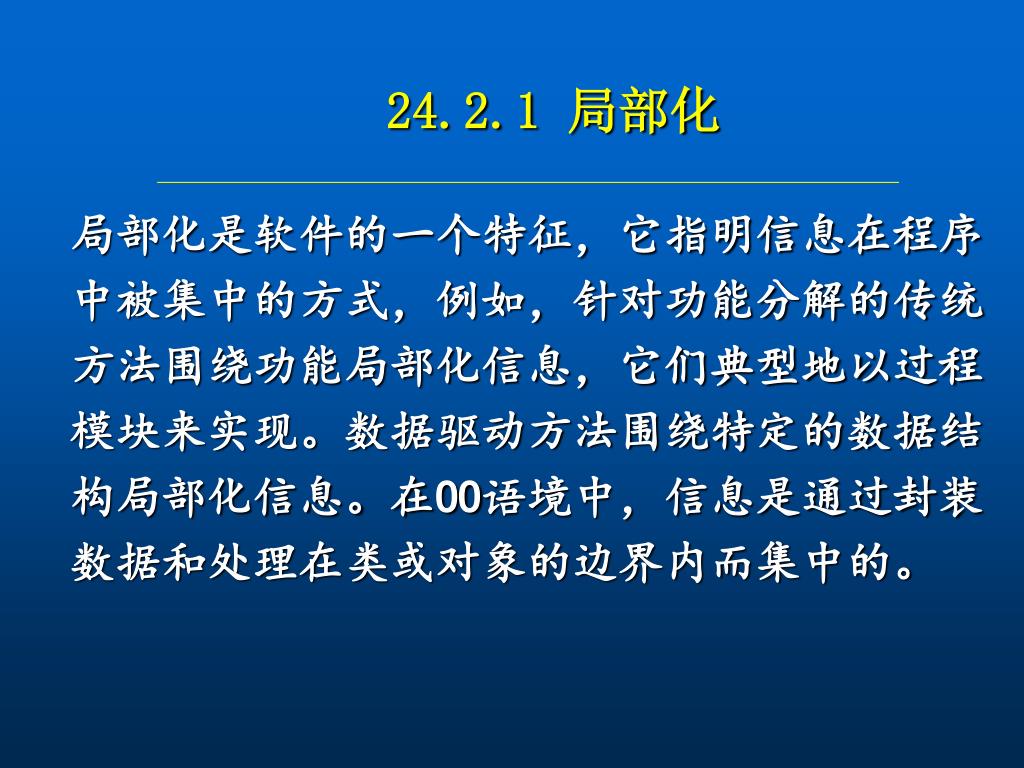 24.2.1 局部化

局部化是软件的一个特征，它指明信息在程序中被集中的方式，例如，针对功能分解的传统方法围绕功能局部化信息，它们典型地以过程模块来实现。数据驱动方法围绕特定的数据结构局部化信息。在OO语境中，信息是通过封装数据和处理在类或对象的边界内而集中的。